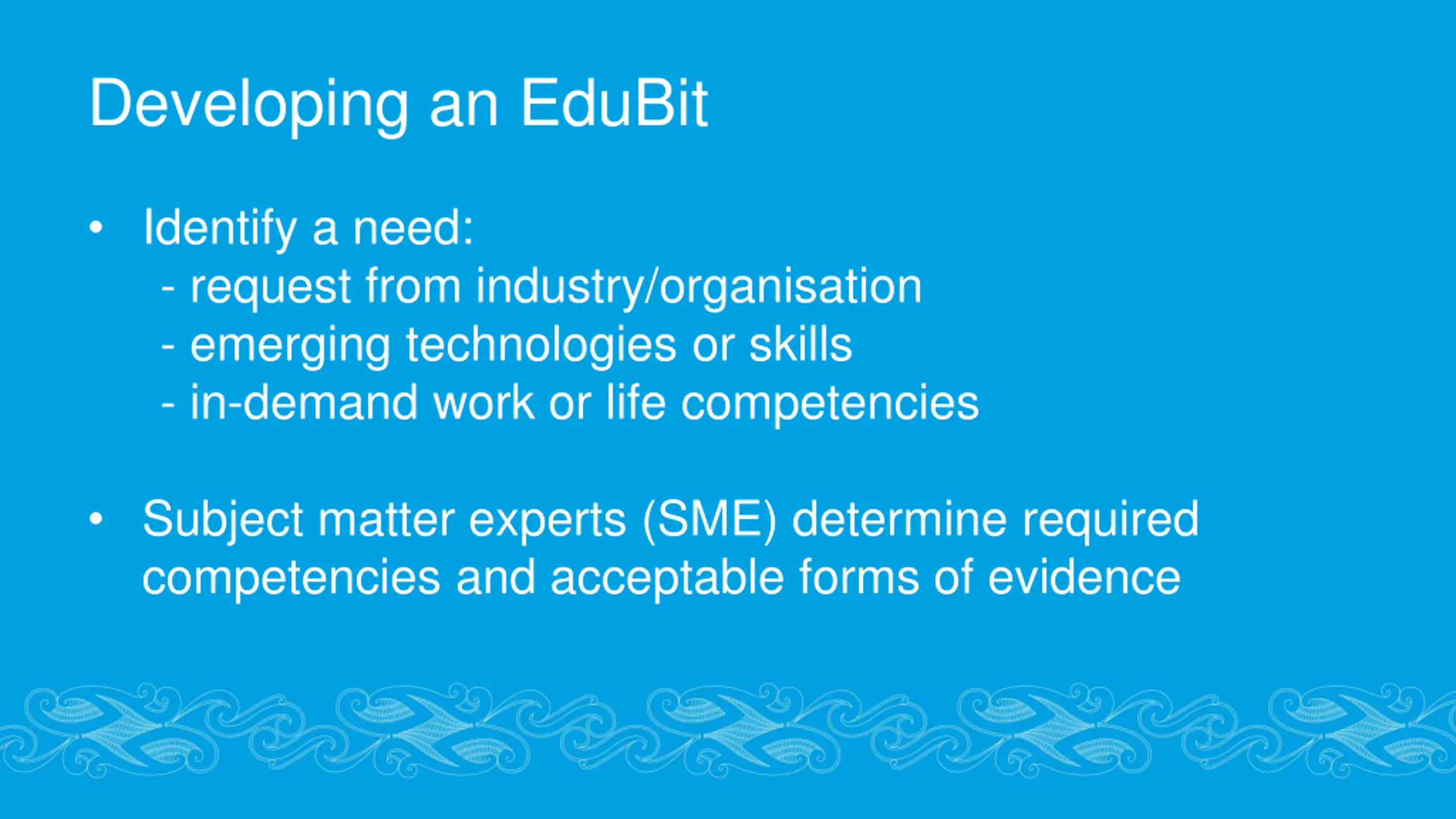 Developing an EduBit

• Identify a need:
- request from industry/organisation
- emerging technologies or skills
- in-demand work or life competencies

• Subject matter experts (SME) determine required competencies and acceptable forms of evidence